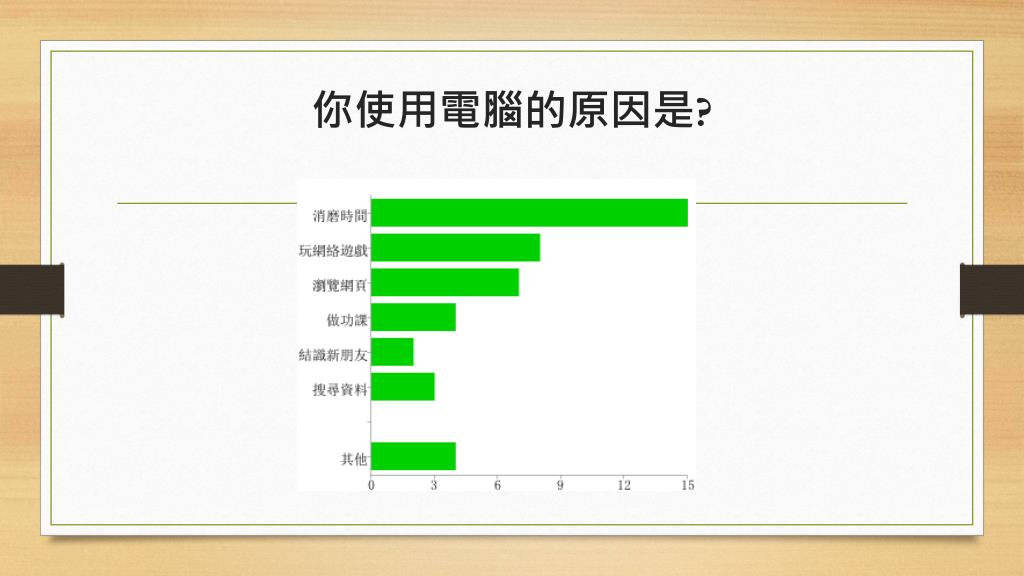 你使用電腦的原因是?

消磨時間
玩網絡遊戲
瀏覽網頁
做功課
結識新朋友
搜尋資料
其他

0
3
6
9
12
15